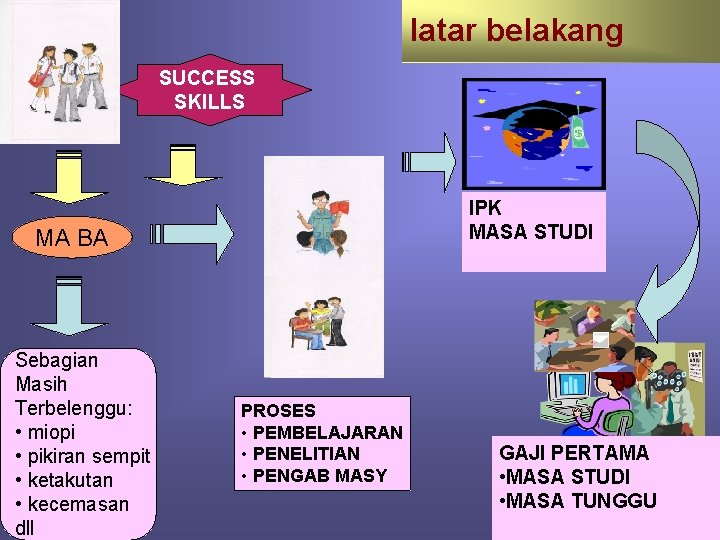 latar belakang

SUCCESS SKILLS

MA BA

Sebagian Masih Terbelenggu:
• miopi
• pikiran sempit
• ketakutan
• kecemasan
dll

PROSES
• PEMBELAJARAN
• PENELITIAN
• PENGAB MASY

IPK
MASA STUDI

GAJI PERTAMA
•MASA STUDI
•MASA TUNGGU